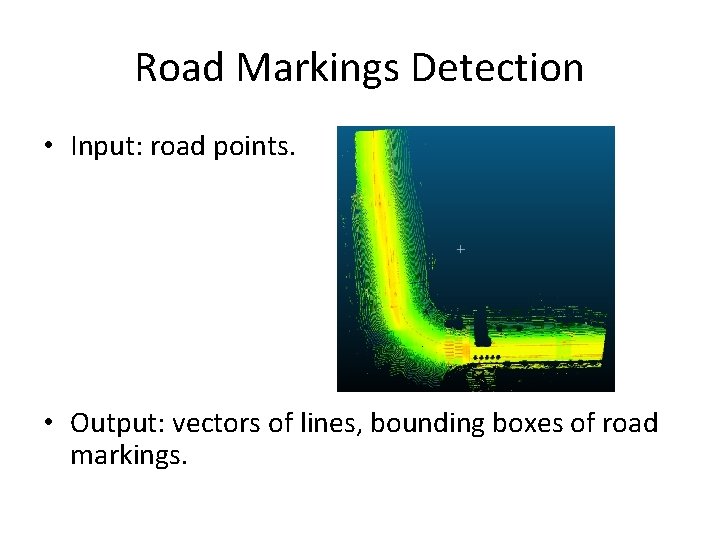 Road Markings Detection

• Input: road points.

• Output: vectors of lines, bounding boxes of road markings.